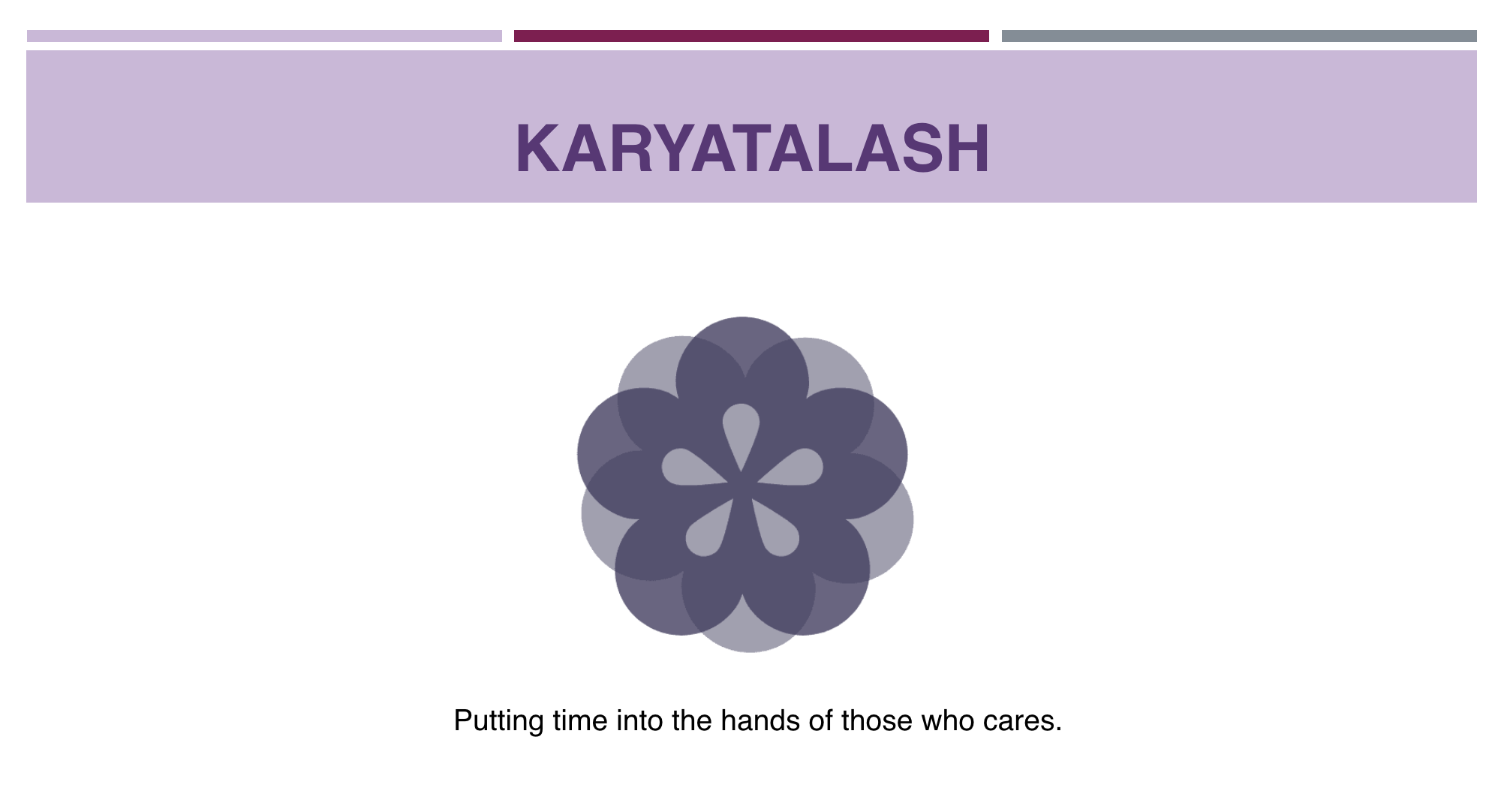 KARYATALASH

Putting time into the hands of those who cares.